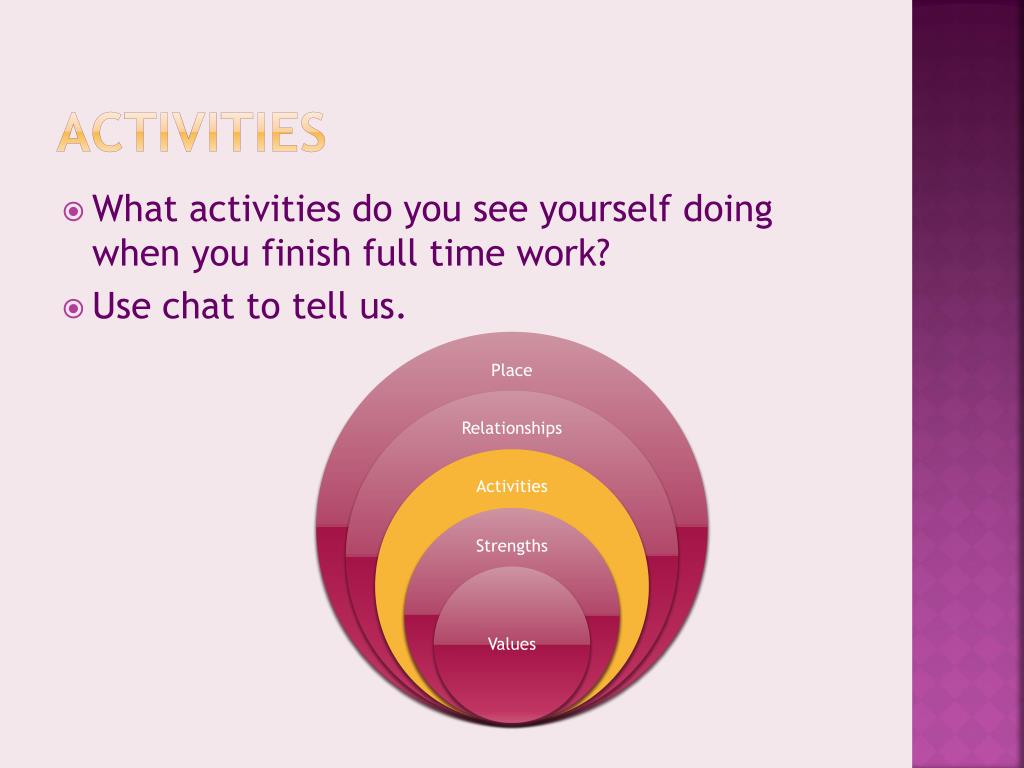 ACTIVITIES

What activities do you see yourself doing when you finish full time work?

Use chat to tell us.

Place

Relationships

Activities

Strengths

Values